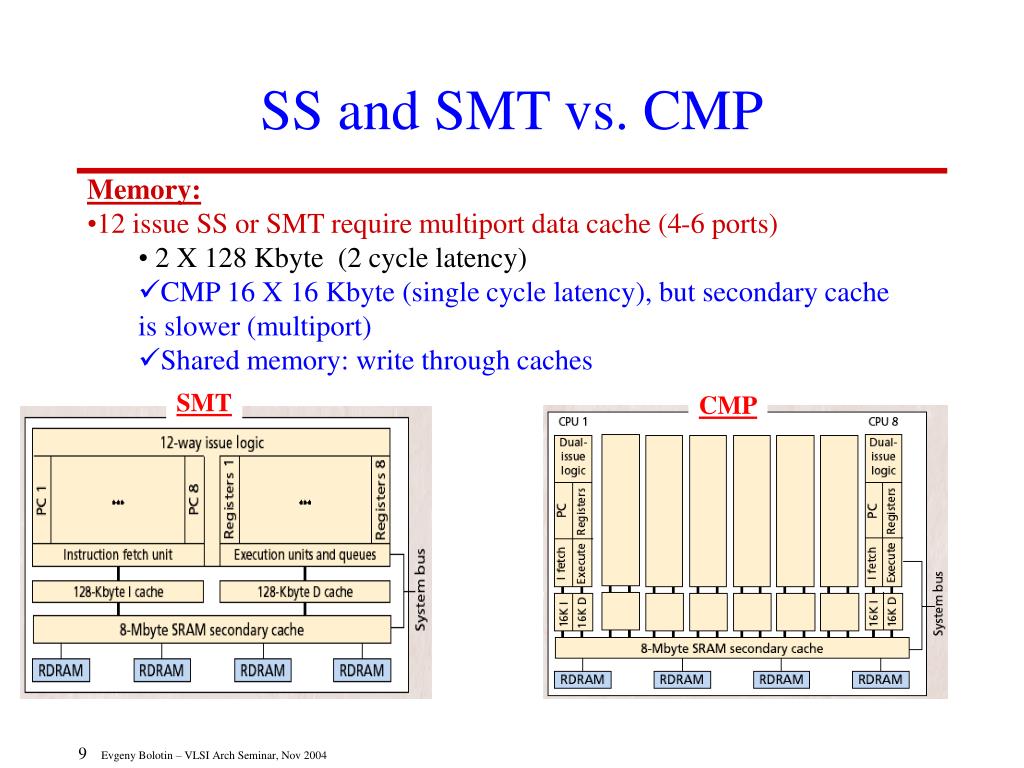 SS and SMT vs. CMP

Memory:
•12 issue SS or SMT require multiport data cache (4-6 ports)
• 2 X 128 Kbyte (2 cycle latency)
✓CMP 16 X 16 Kbyte (single cycle latency), but secondary cache is slower (multiport)
✓Shared memory: write through caches

SMT

12-way issue logic
PC 1
•••
PC 8
Registers 1
•••
Registers 8
Instruction fetch unit
Execution units and queues
128-Kbyte I cache
128-Kbyte D cache
8-Mbyte SRAM secondary cache
System bus
RDRAM RDRAM RDRAM RDRAM

CMP

CPU 1
CPU 8
Dual-issue logic
PC
Registers
I fetch
Execute
16K I
16K D
Dual-issue logic
PC
Registers
I fetch
Execute
16K I
16K D
8-Mbyte SRAM secondary cache
System bus
RDRAM RDRAM RDRAM RDRAM

9 Evgeny Bolotin – VLSI Arch Seminar, Nov 2004